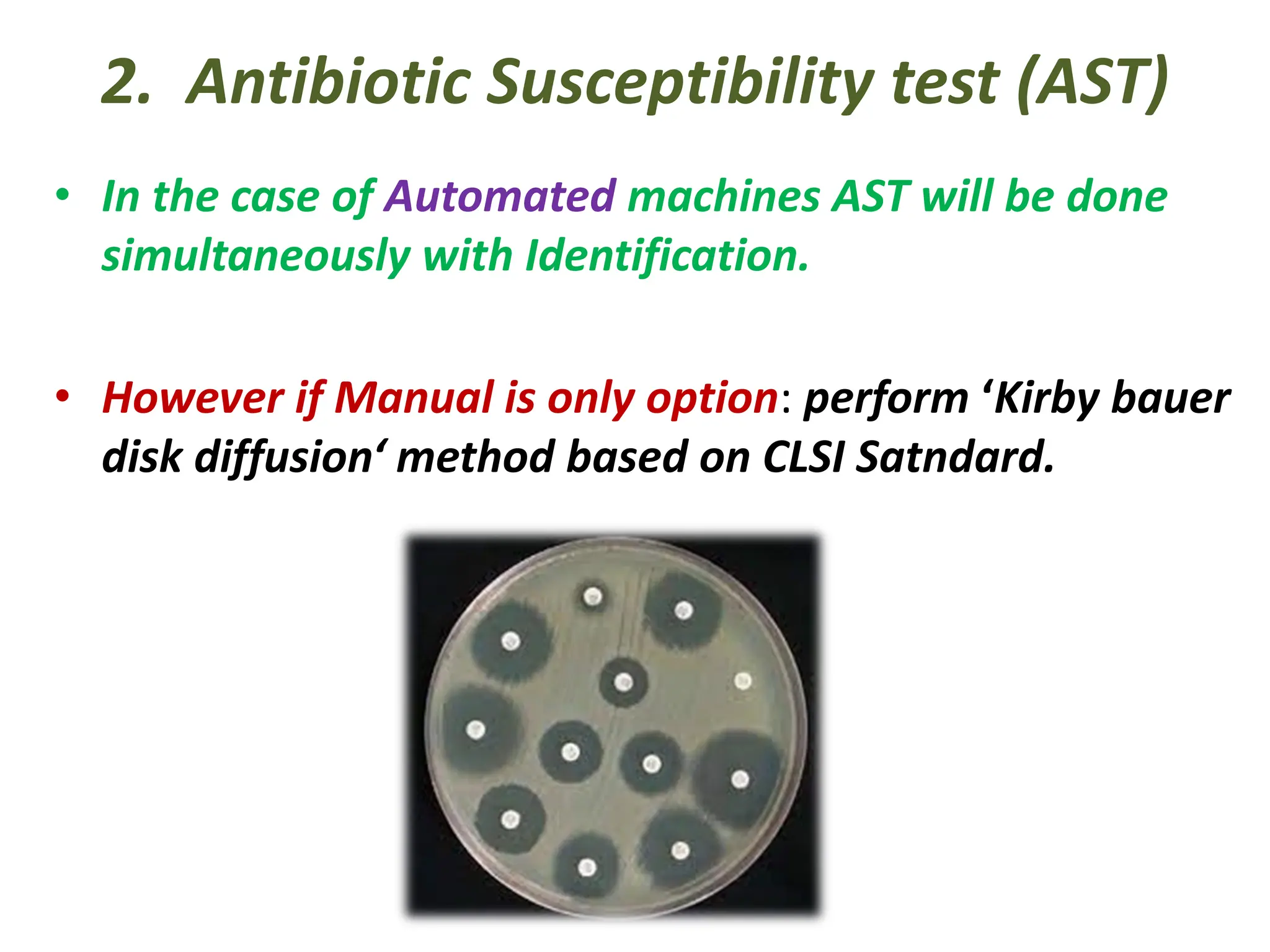 2. Antibiotic Susceptibility test (AST)

• In the case of Automated machines AST will be done simultaneously with Identification.

• However if Manual is only option: perform ‘Kirby bauer disk diffusion‘ method based on CLSI Satndard.